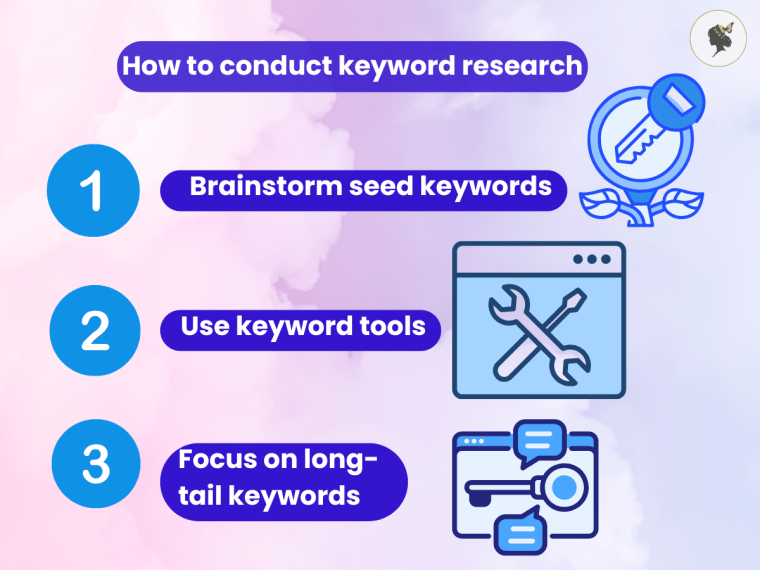 How to conduct keyword research

1

Brainstorm seed keywords

2

Use keyword tools

3

Focus on long-tail keywords